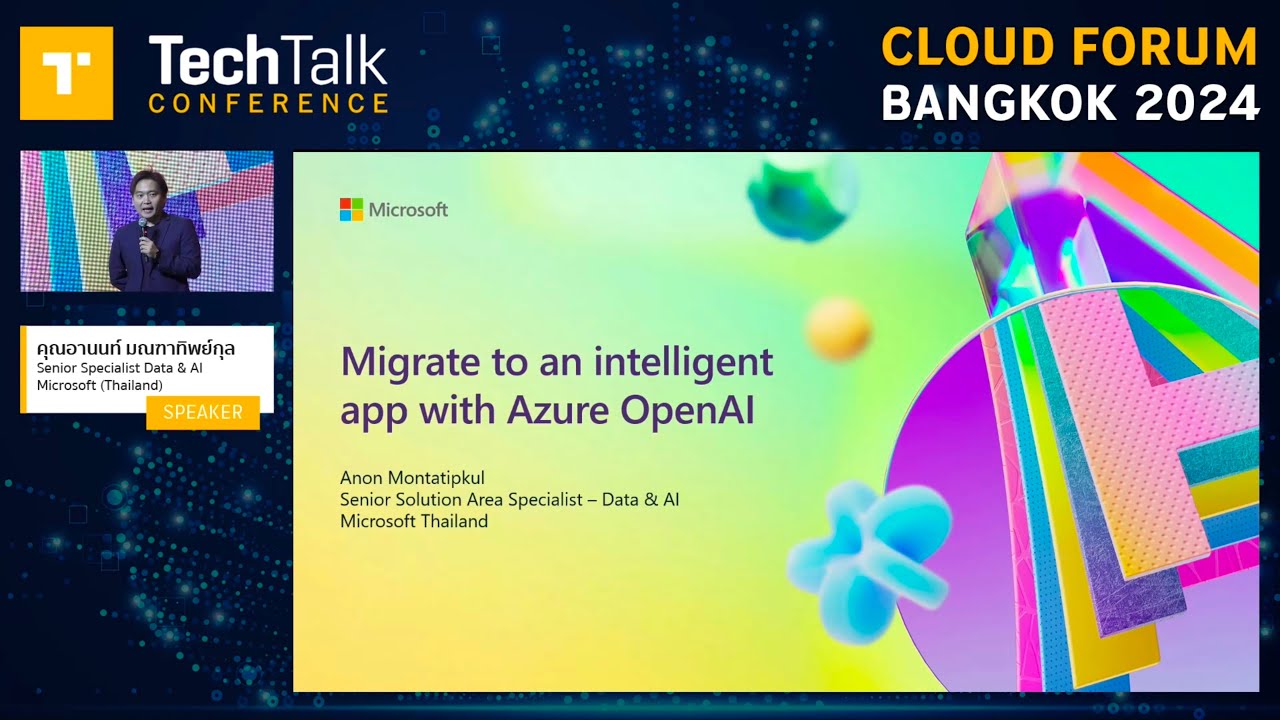 TechTalk
CONFERENCE

CLOUD FORUM
BANGKOK 2024

คุณอานนท์ มณฑาทิพย์กุล
Senior Specialist Data & AI
Microsoft (Thailand)
SPEAKER

Microsoft

Migrate to an intelligent app with Azure OpenAI

Anon Montatipkul
Senior Solution Area Specialist – Data & AI
Microsoft Thailand